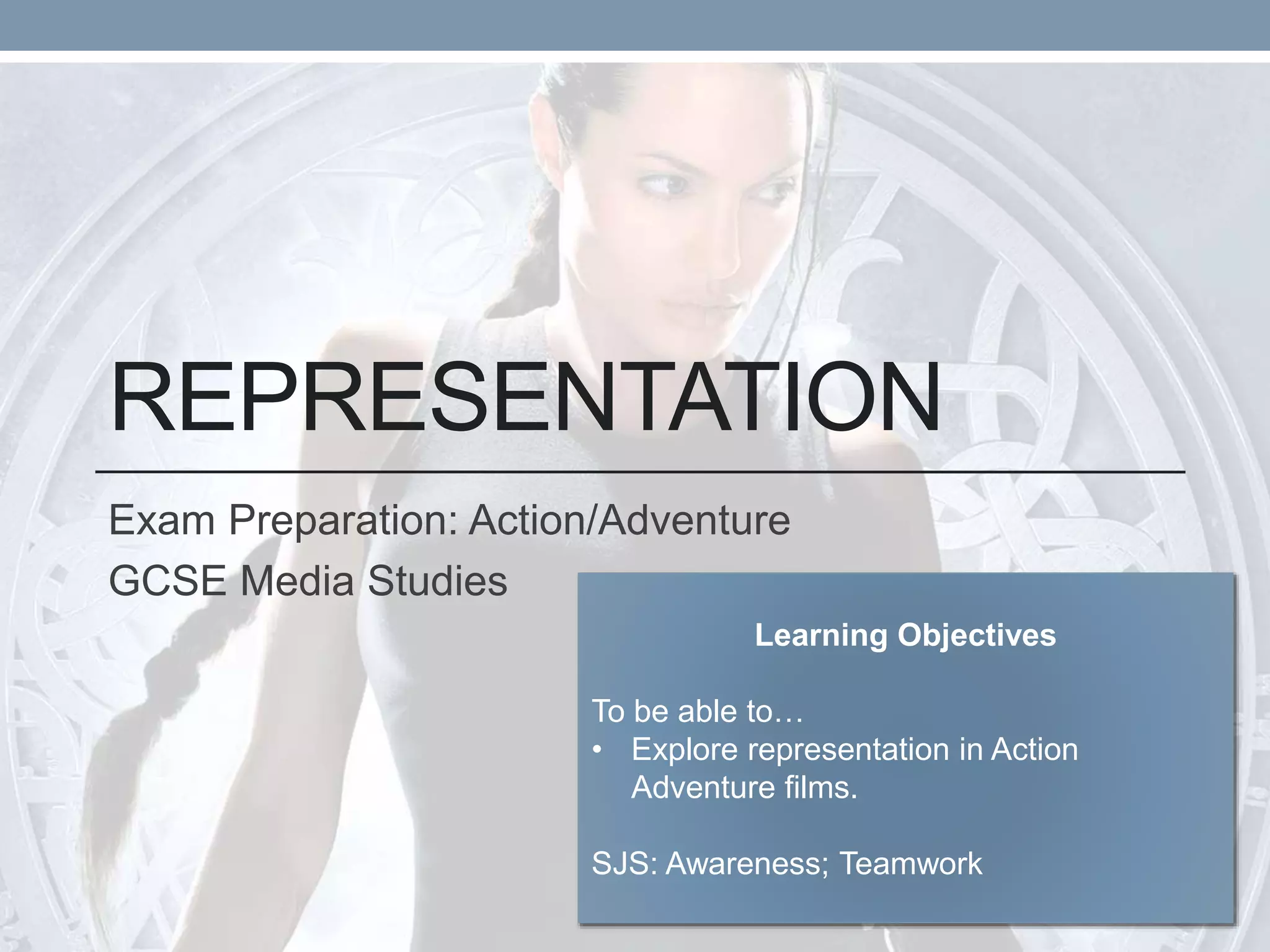 REPRESENTATION

Exam Preparation: Action/Adventure

GCSE Media Studies

Learning Objectives

To be able to…
• Explore representation in Action Adventure films.

SJS: Awareness; Teamwork